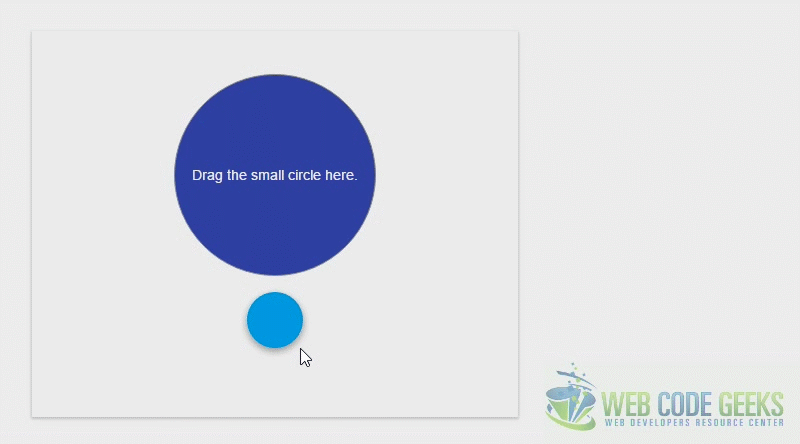 Drag the small circle here.

WEB CODE GEEKS
WEB DEVELOPERS RESOURCE CENTER